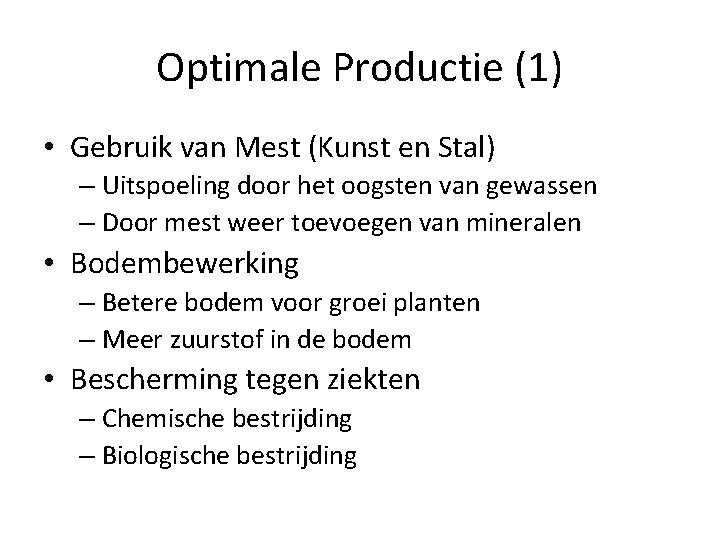 Optimale Productie (1)

• Gebruik van Mest (Kunst en Stal)
– Uitspoeling door het oogsten van gewassen
– Door mest weer toevoegen van mineralen

• Bodembewerking
– Betere bodem voor groei planten
– Meer zuurstof in de bodem

• Bescherming tegen ziekten
– Chemische bestrijding
– Biologische bestrijding